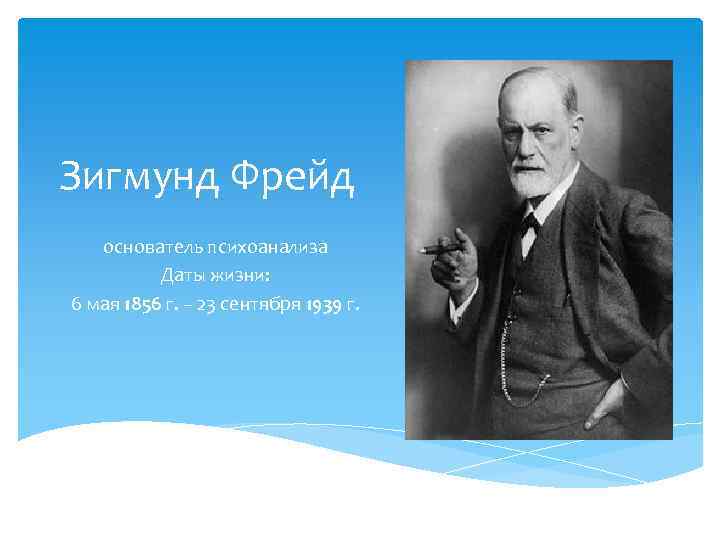 Зигмунд Фрейд

основатель психоанализа
Даты жизни:
6 мая 1856 г. – 23 сентября 1939 г.